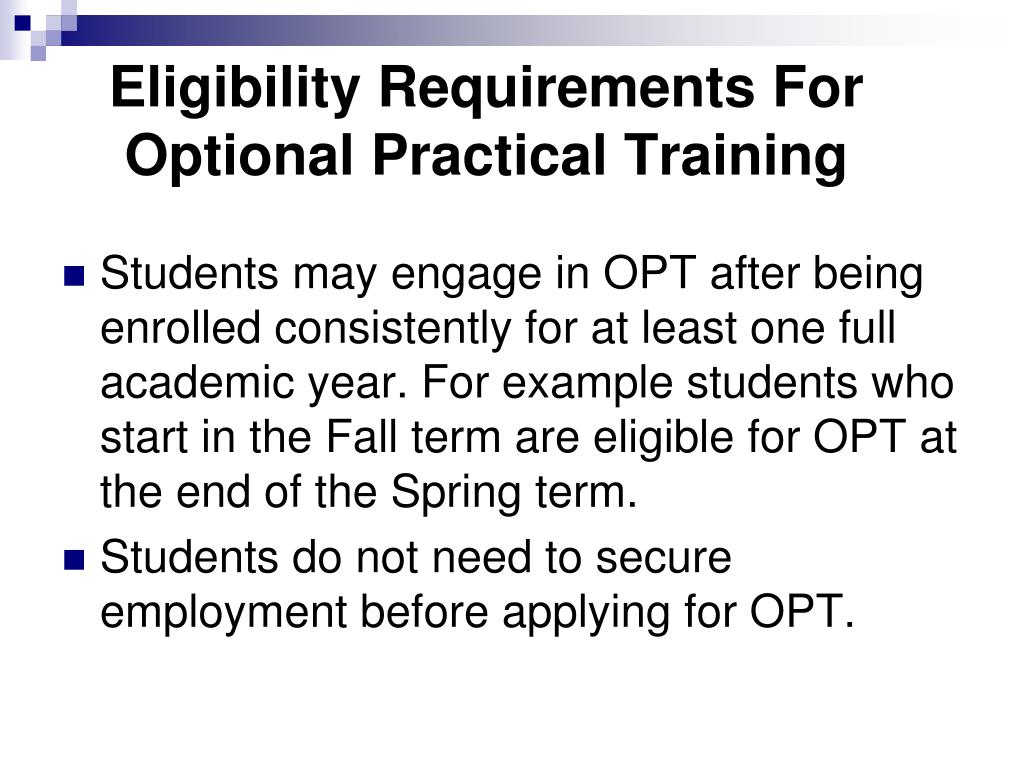 Eligibility Requirements For Optional Practical Training

Students may engage in OPT after being enrolled consistently for at least one full academic year. For example students who start in the Fall term are eligible for OPT at the end of the Spring term.

Students do not need to secure employment before applying for OPT.